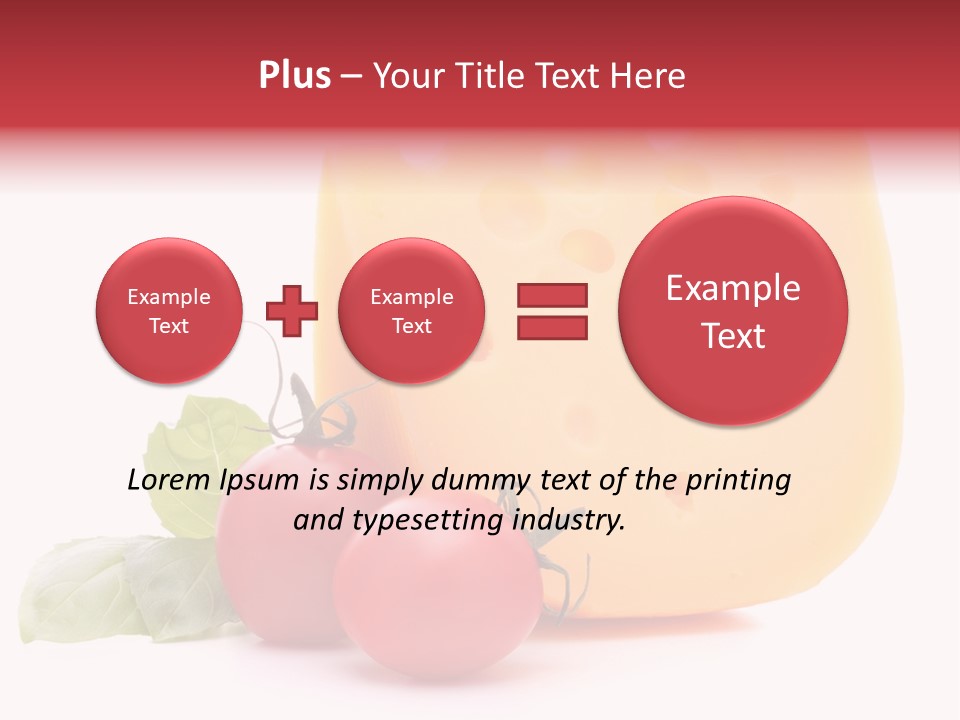 Plus – Your Title Text Here

Example Text

Example Text

Example Text

Lorem Ipsum is simply dummy text of the printing and typesetting industry.